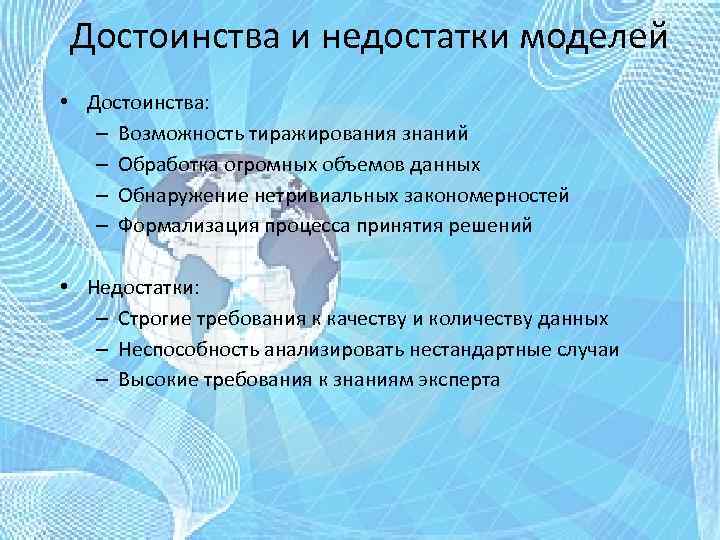 Достоинства и недостатки моделей

• Достоинства:
– Возможность тиражирования знаний
– Обработка огромных объемов данных
– Обнаружение нетривиальных закономерностей
– Формализация процесса принятия решений

• Недостатки:
– Строгие требования к качеству и количеству данных
– Неспособность анализировать нестандартные случаи
– Высокие требования к знаниям эксперта